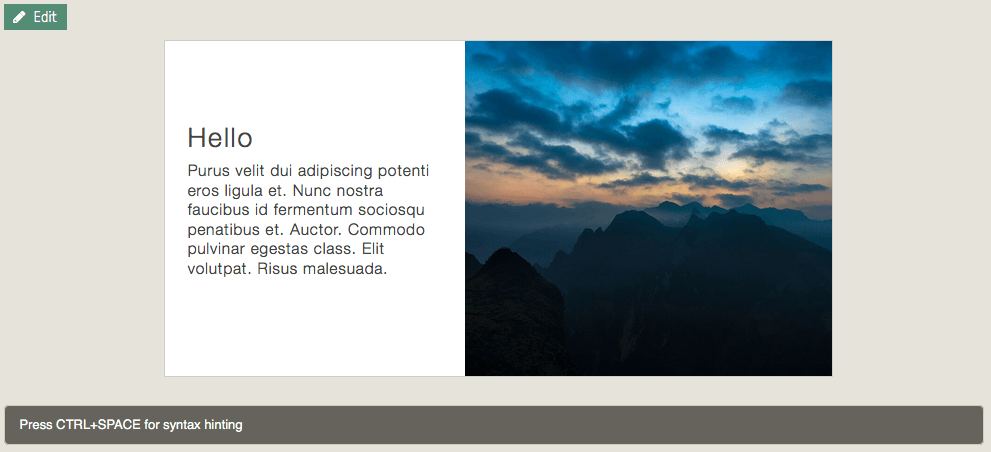 Edit

Hello

Purus velit dui adipiscing potenti eros ligula et. Nunc nostra faucibus id fermentum sociosqu penatibus et. Auctor. Commodo pulvinar egestas class. Elit volutpat. Risus malesuada.

Press CTRL+SPACE for syntax hinting